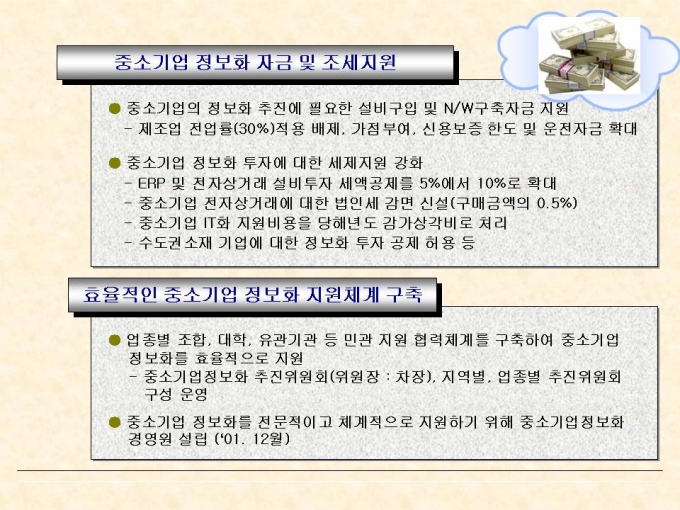 중소기업 정보화 자금 및 조세지원

● 중소기업의 정보화 추진에 필요한 설비구입 및 N/W구축자금 지원
- 제조업 전업률(30%)적용 배제, 가점부여, 신용보증 한도 및 운전자금 확대

● 중소기업 정보화 투자에 대한 세제지원 강화
- ERP 및 전자상거래 설비투자 세액공제를 5%에서 10%로 확대
- 중소기업 전자상거래에 대한 법인세 감면 신설(구매금액의 0.5%)
- 중소기업 IT화 지원비용을 당해년도 감가상각비로 처리
- 수도권소재 기업에 대한 정보화 투자 공제 허용 등

효율적인 중소기업 정보화 지원체계 구축

● 업종별 조합, 대학, 유관기관 등 민관 지원 협력체계를 구축하여 중소기업 정보화를 효율적으로 지원
- 중소기업정보화 추진위원회(위원장 : 차장), 지역별, 업종별 추진위원회 구성 운영

● 중소기업 정보화를 전문적이고 체계적으로 지원하기 위해 중소기업정보화 경영원 설립 ('01. 12월)